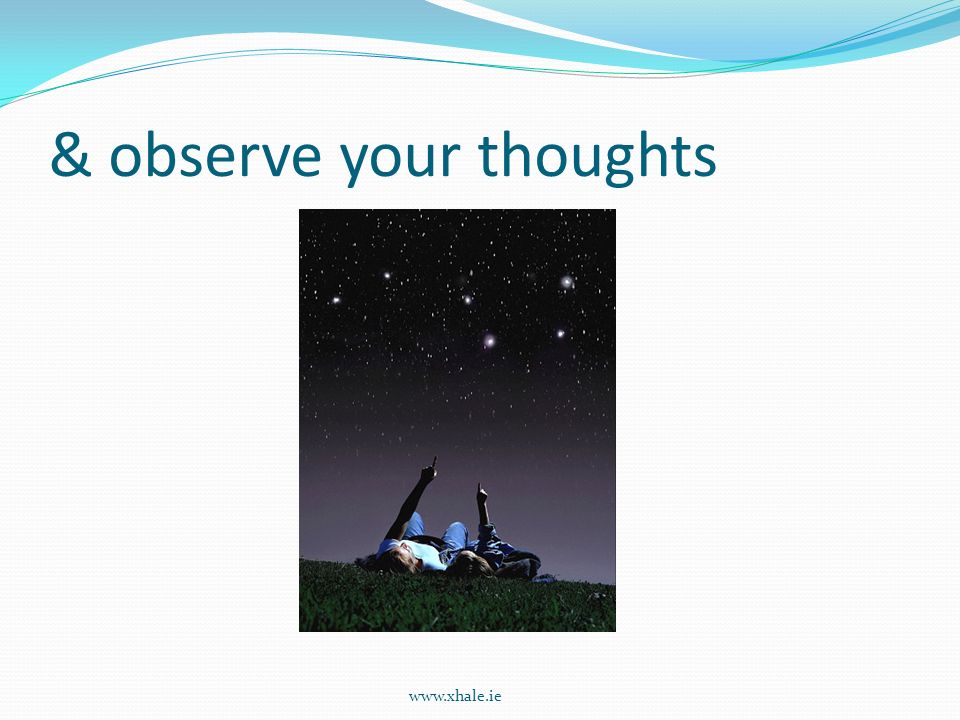 & observe your thoughts

www.xhale.ie